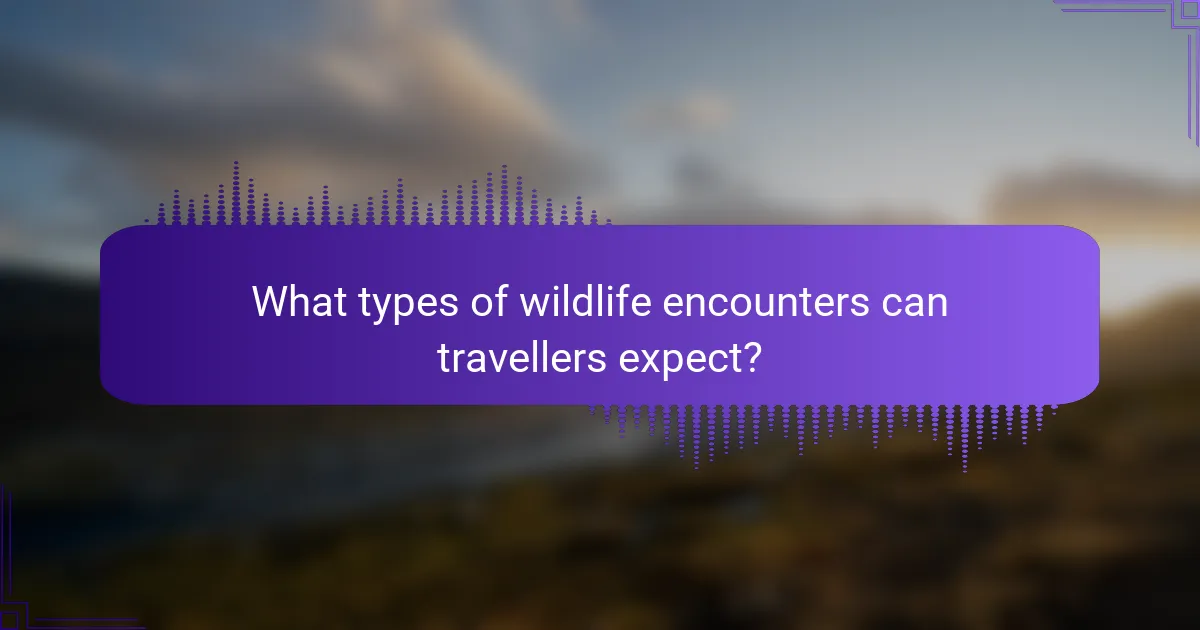 What types of wildlife encounters can travellers expect?